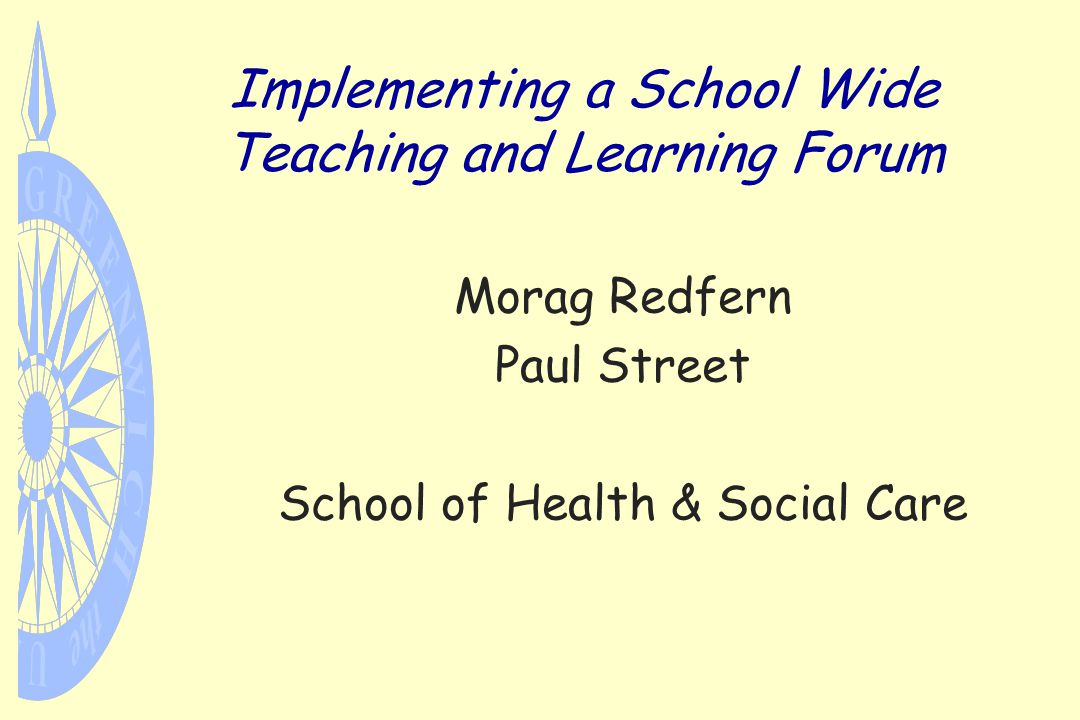 Implementing a School Wide Teaching and Learning Forum

Morag Redfern
Paul Street

School of Health & Social Care

GREENWICH the U